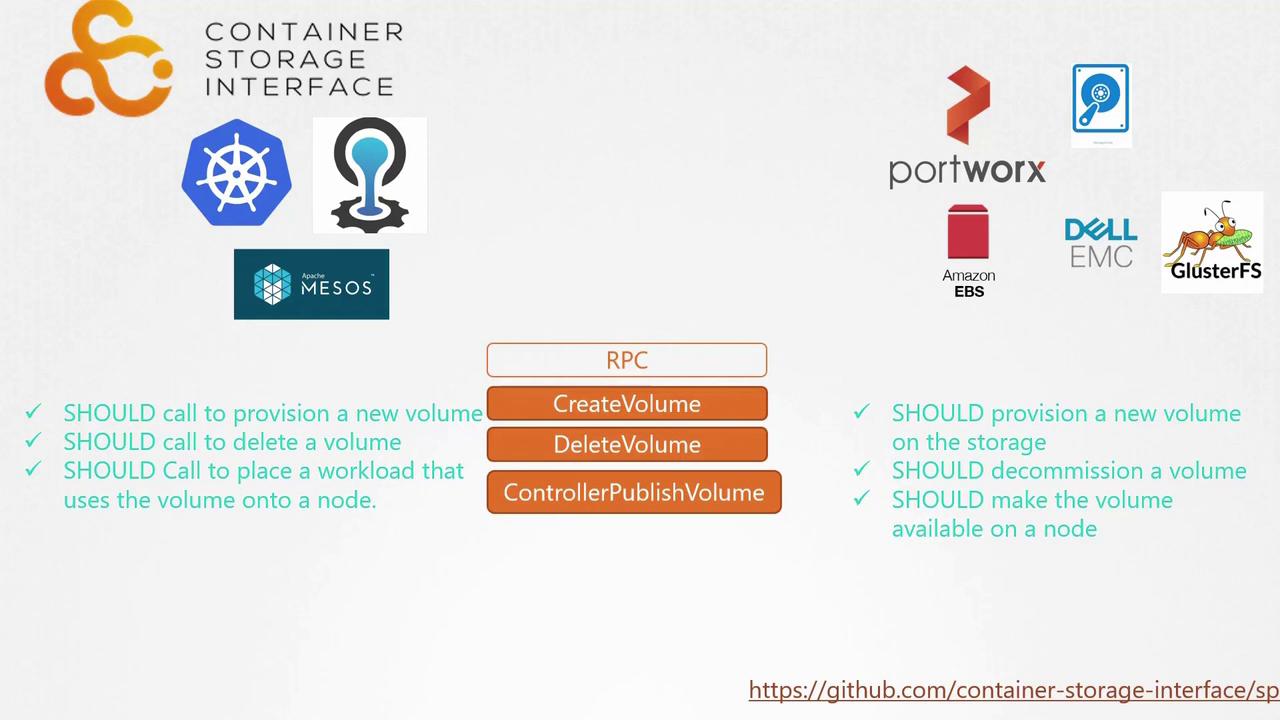 CONTAINER STORAGE INTERFACE

Apache MESOS

portworx

Amazon EBS

DELL EMC

GlusterFS

RPC

CreateVolume

DeleteVolume

ControllerPublishVolume

✓ SHOULD call to provision a new volume
✓ SHOULD call to delete a volume
✓ SHOULD Call to place a workload that uses the volume onto a node.

✓ SHOULD provision a new volume on the storage
✓ SHOULD decommission a volume
✓ SHOULD make the volume available on a node

https://github.com/container-storage-interface/sp